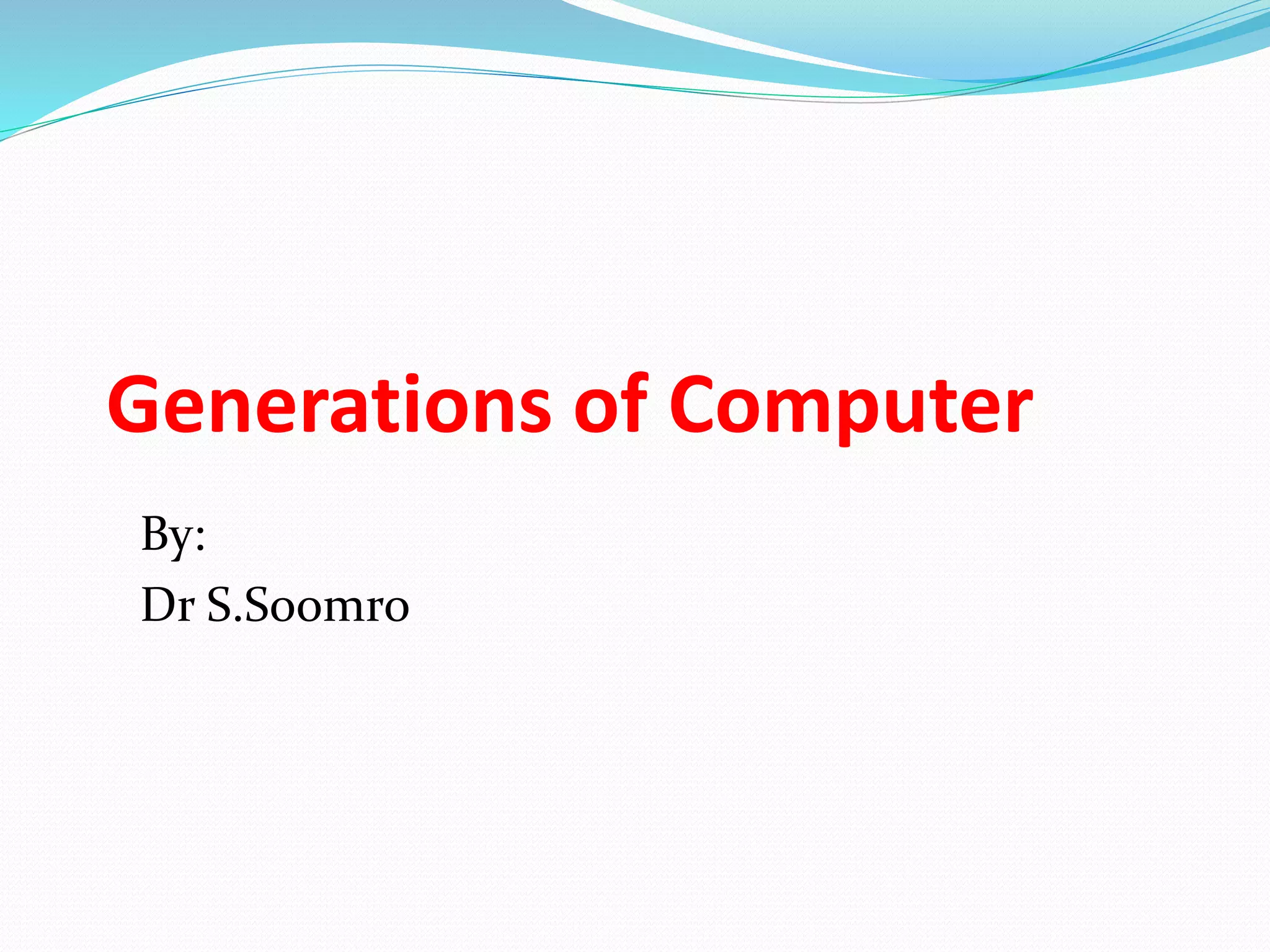 Generations of Computer

By:
Dr S.Soomro